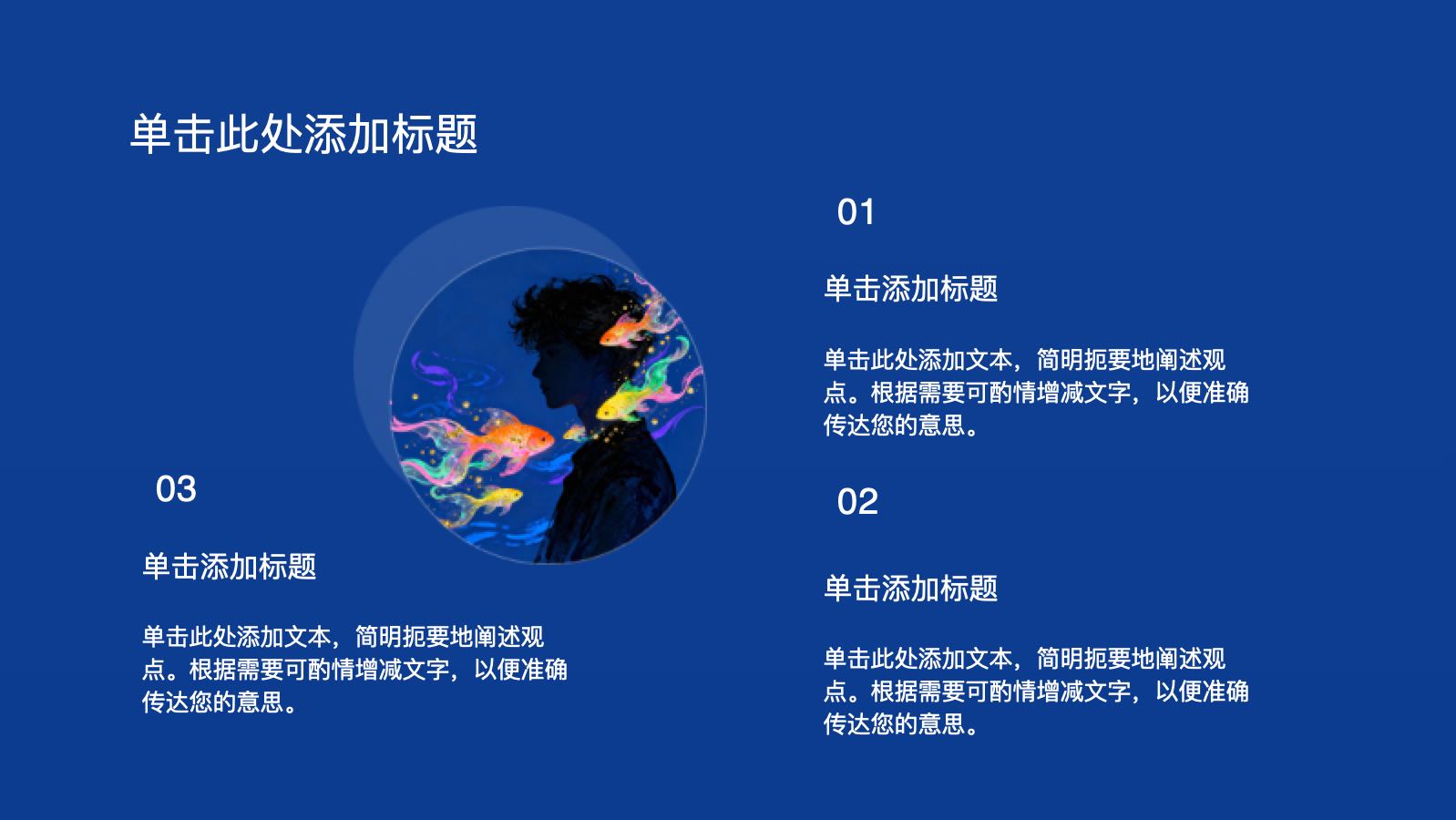 单击此处添加标题

01

单击添加标题

单击此处添加文本，简明扼要地阐述观点。根据需要可酌情增减文字，以便准确传达您的意思。

02

单击添加标题

单击此处添加文本，简明扼要地阐述观点。根据需要可酌情增减文字，以便准确传达您的意思。

03

单击添加标题

单击此处添加文本，简明扼要地阐述观点。根据需要可酌情增减文字，以便准确传达您的意思。